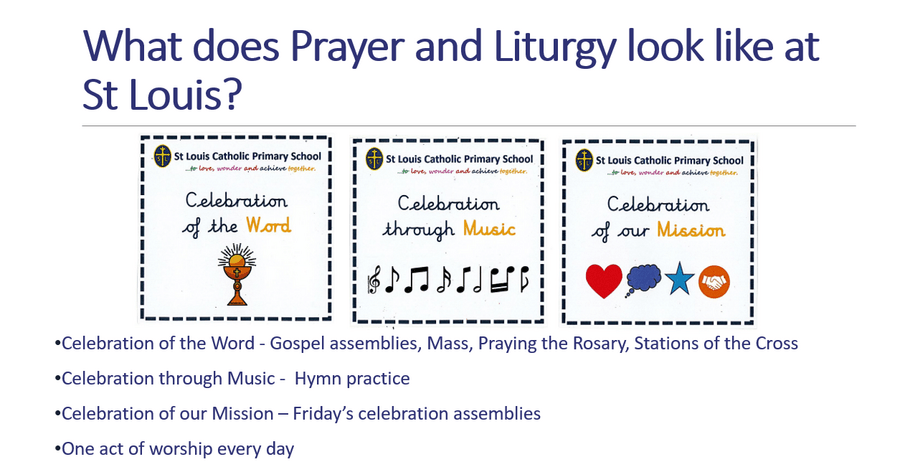 What does Prayer and Liturgy look like at St Louis?

St Louis Catholic Primary School
...to love, wonder and achieve together.

Celebration of the Word

St Louis Catholic Primary School
...to love, wonder and achieve together.

Celebration through Music

St Louis Catholic Primary School
...to love, wonder and achieve together.

Celebration of our Mission

•Celebration of the Word - Gospel assemblies, Mass, Praying the Rosary, Stations of the Cross

•Celebration through Music - Hymn practice

•Celebration of our Mission – Friday's celebration assemblies

•One act of worship every day